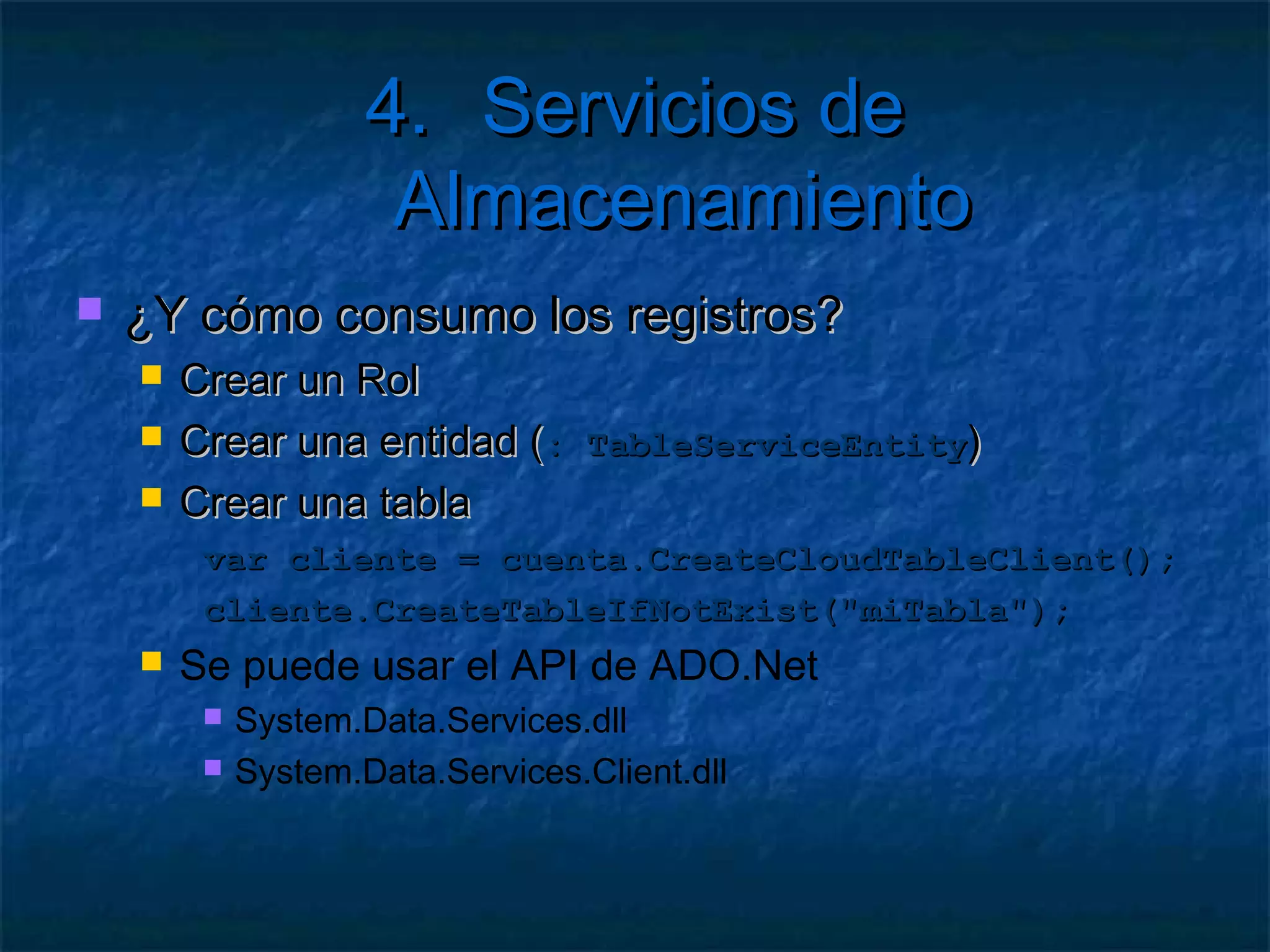 4. Servicios de Almacenamiento

¿Y cómo consumo los registros?

Crear un Rol

Crear una entidad (: TableServiceEntity)

Crear una tabla

var cliente = cuenta.CreateCloudTableClient();

cliente.CreateTableIfNotExist("miTabla");

Se puede usar el API de ADO.Net

System.Data.Services.dll

System.Data.Services.Client.dll